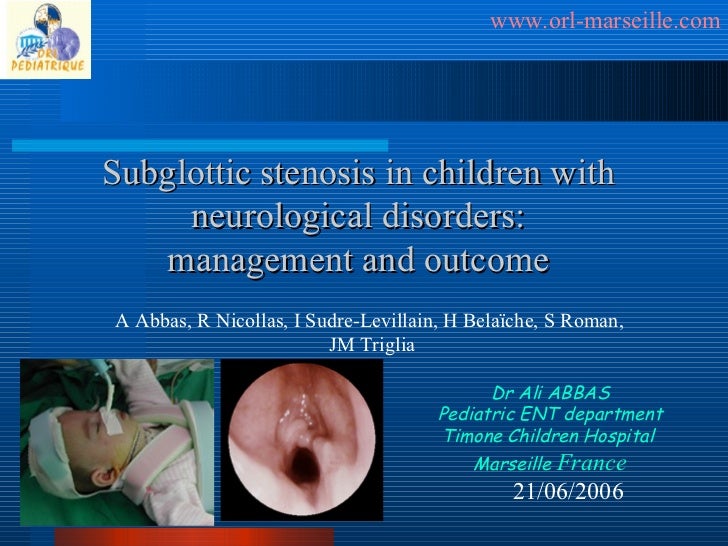 ORL PEDIATRIQUE

www.orl-marseille.com

Subglottic stenosis in children with neurological disorders: management and outcome

A Abbas, R Nicollas, I Sudre-Levillain, H Belaïche, S Roman, JM Triglia

Dr Ali ABBAS
Pediatric ENT department
Timone Children Hospital
Marseille France
21/06/2006